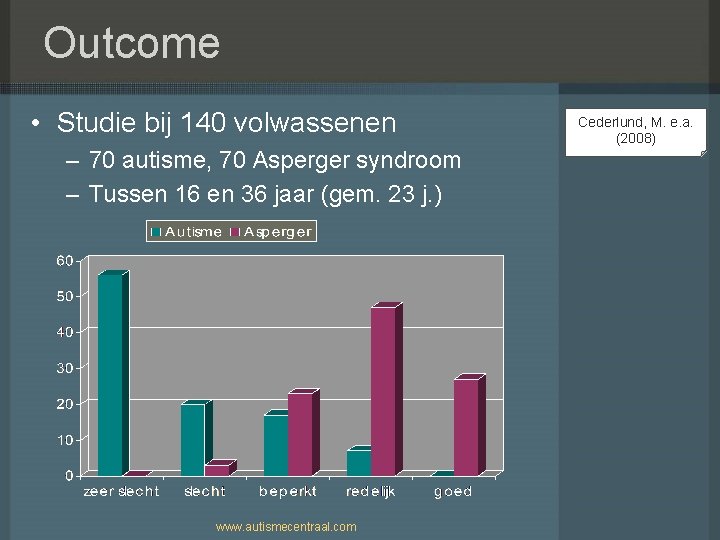 Outcome

• Studie bij 140 volwassenen
– 70 autisme, 70 Asperger syndroom
– Tussen 16 en 36 jaar (gem. 23 j.)

Cederlund, M. e.a. (2008)

Autisme Asperger

60
50
40
30
20
10
0

zeer slecht slecht beperkt redelijk goed

www.autismecentraal.com